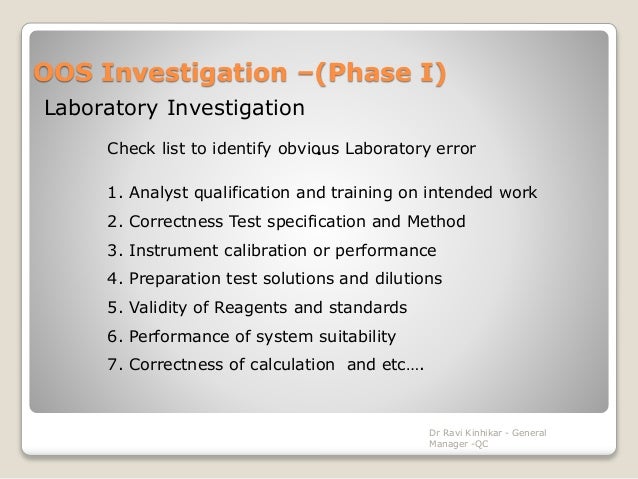 OOS Investigation –(Phase I)

Laboratory Investigation

Check list to identify obvious Laboratory error

1. Analyst qualification and training on intended work
2. Correctness Test specification and Method
3. Instrument calibration or performance
4. Preparation test solutions and dilutions
5. Validity of Reagents and standards
6. Performance of system suitability
7. Correctness of calculation and etc….

Dr Ravi Kinhikar - General Manager -QC